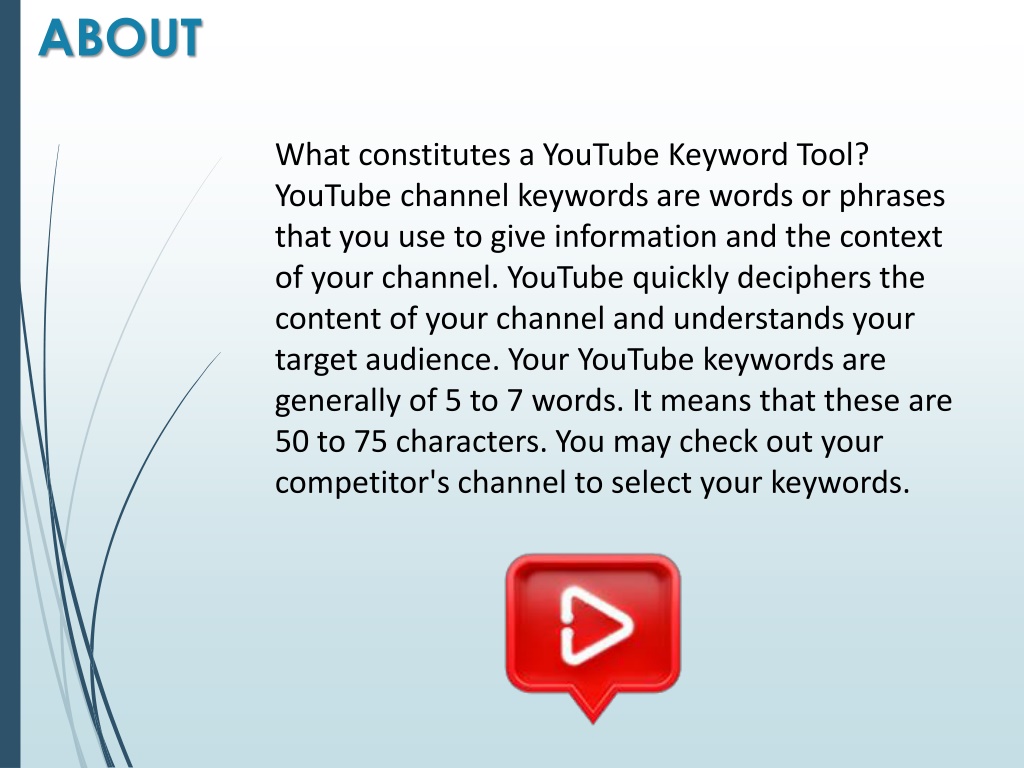 ABOUT

What constitutes a YouTube Keyword Tool? YouTube channel keywords are words or phrases that you use to give information and the context of your channel. YouTube quickly deciphers the content of your channel and understands your target audience. Your YouTube keywords are generally of 5 to 7 words. It means that these are 50 to 75 characters. You may check out your competitor's channel to select your keywords.